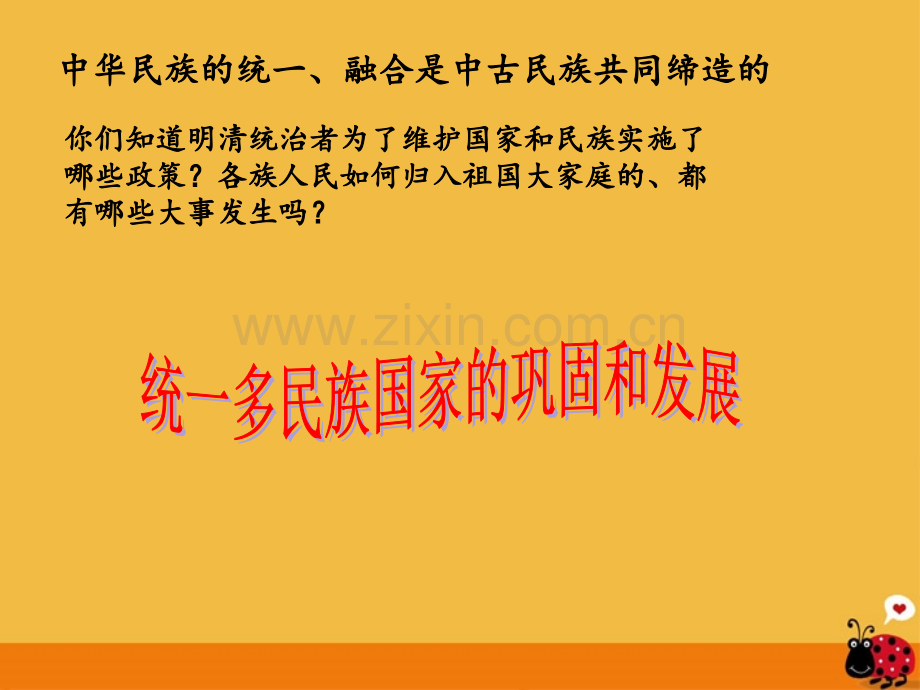 中华民族的统一、融合是中古民族共同缔造的

你们知道明清统治者为了维护国家和民族实施了哪些政策？各族人民如何归入祖国大家庭的、都有哪些大事发生吗？

www.zixin.com.cn

统一多民族国家的巩固和发展